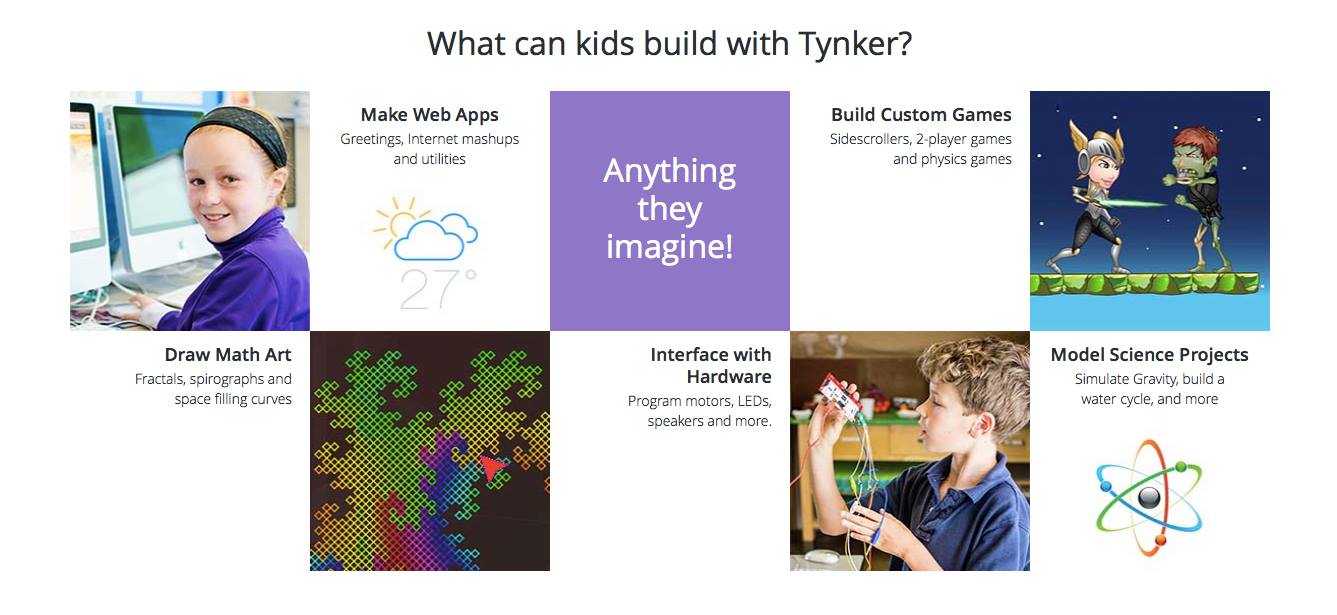 What can kids build with Tynker?

Make Web Apps
Greetings, Internet mashups and utilities

27°

Anything they imagine!

Build Custom Games
Sidescrollers, 2-player games and physics games

Draw Math Art
Fractals, spirographs and space filling curves

Interface with Hardware
Program motors, LEDs, speakers and more.

Model Science Projects
Simulate Gravity, build a water cycle, and more